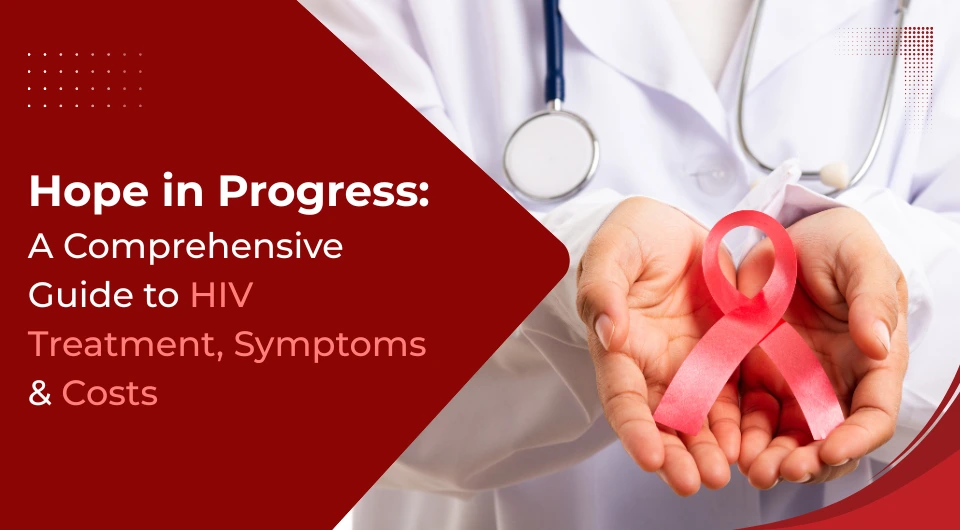 Hope in Progress:
A Comprehensive Guide to HIV Treatment, Symptoms & Costs